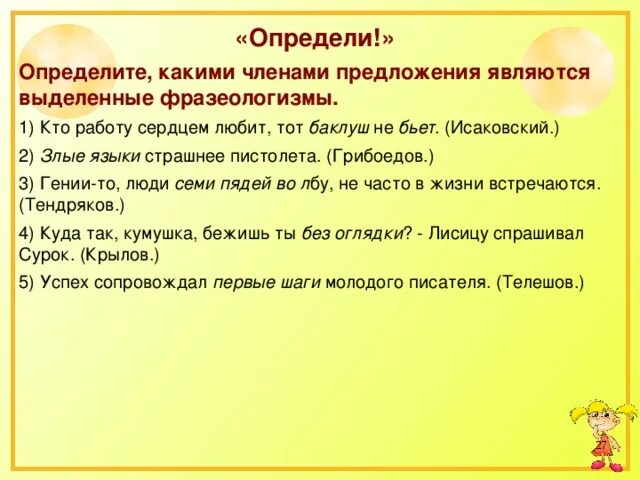 «Определи!»

Определите, какими членами предложения являются выделенные фразеологизмы.

1) Кто работу сердцем любит, тот баклуш не бьет. (Исаковский.)

2) Злые языки страшнее пистолета. (Грибоедов.)

3) Гении-то, люди семи пядей во лбу, не часто в жизни встречаются. (Тендряков.)

4) Куда так, кумушка, бежишь ты без оглядки? - Лисицу спрашивал Сурок. (Крылов.)

5) Успех сопровождал первые шаги молодого писателя. (Телешов.)